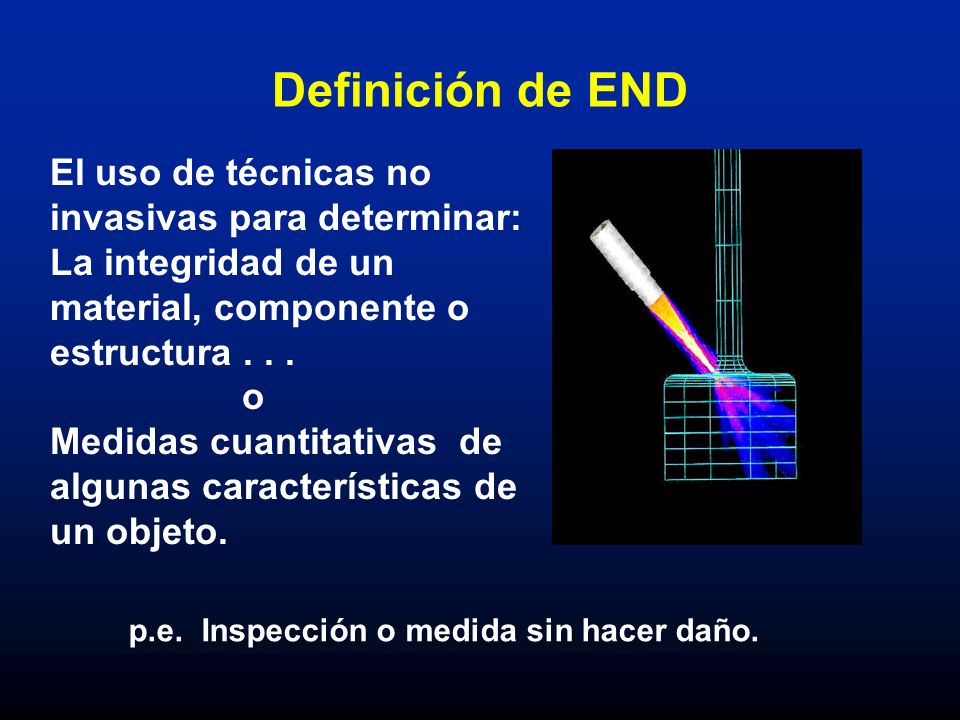 Definición de END

El uso de técnicas no invasivas para determinar: La integridad de un material, componente o estructura . . .
o
Medidas cuantitativas de algunas características de un objeto.

p.e. Inspección o medida sin hacer daño.